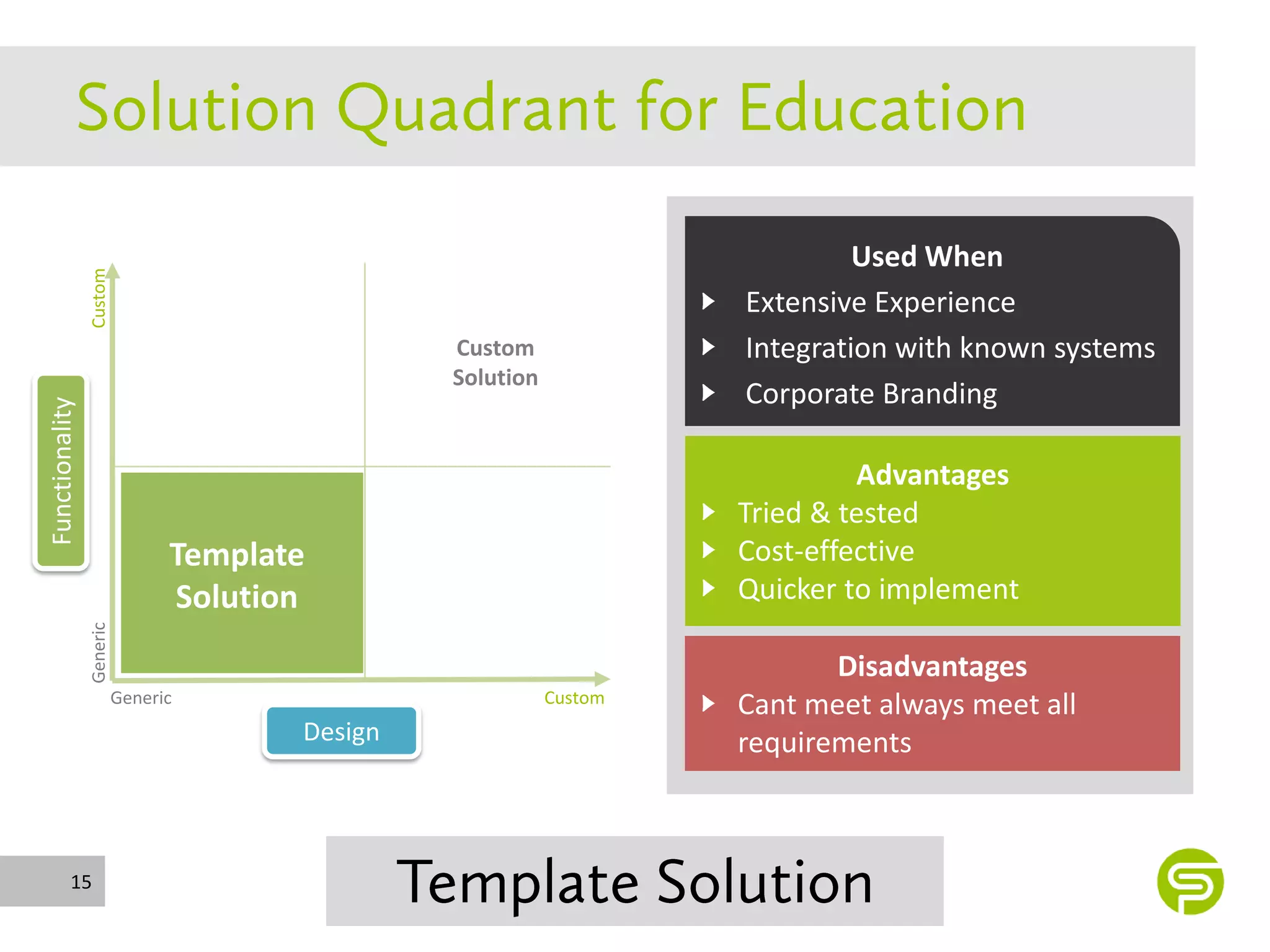 Solution Quadrant for Education

Custom

Functionality

Generic

Custom Solution

Template Solution

Generic

Custom

Design

Used When
Extensive Experience
Integration with known systems
Corporate Branding

Advantages
Tried & tested
Cost-effective
Quicker to implement

Disadvantages
Cant meet always meet all requirements

15

Template Solution